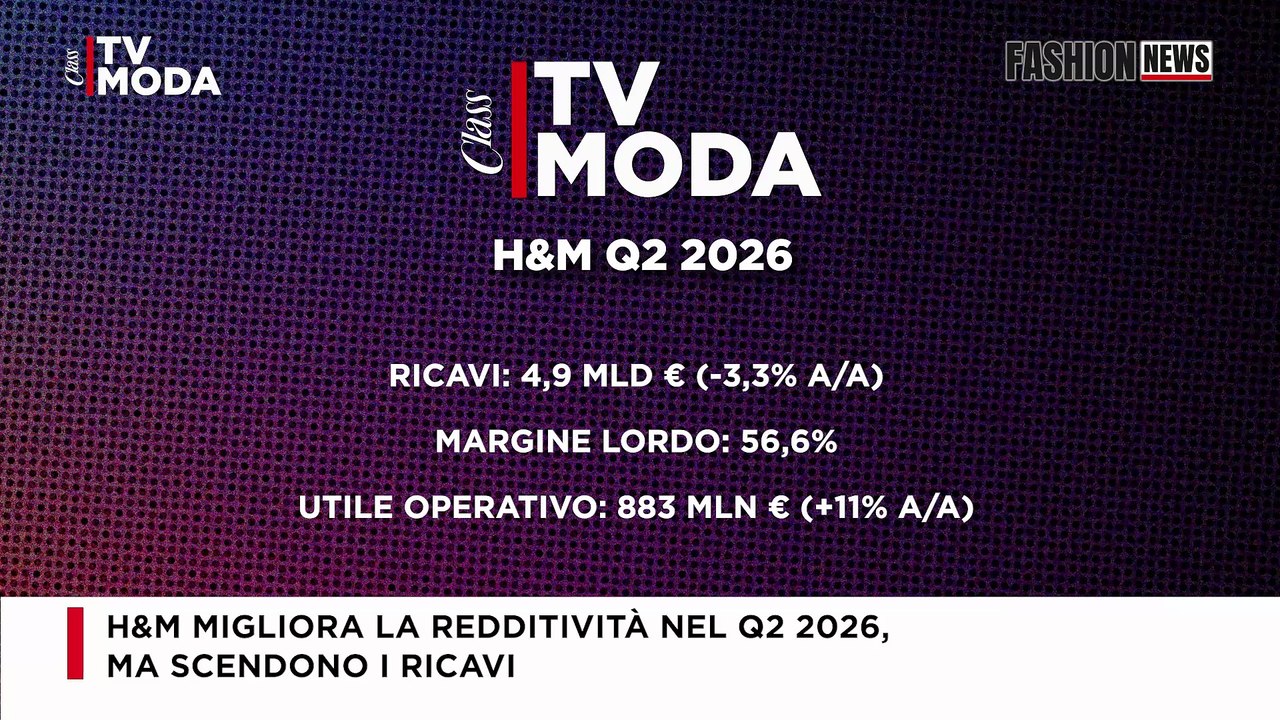 Class TV MODA

FASHION NEWS

Class TV MODA

H&M Q2 2026

RICAVI: 4,9 MLD € (-3,3% A/A)

MARGINE LORDO: 56,6%

UTILE OPERATIVO: 883 MLN € (+11% A/A)

H&M MIGLIORA LA REDDITIVITÀ NEL Q2 2026, MA SCENDONO I RICAVI